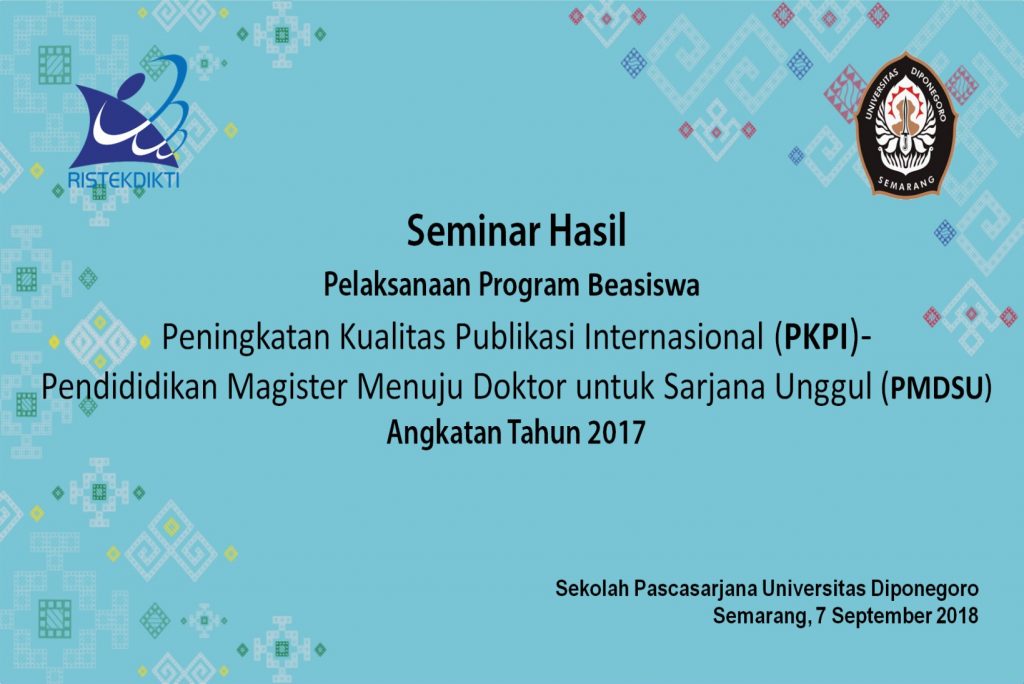 RISTEKDIKTI

UNIVERSITAS DIPONEGORO
SEMARANG

Seminar Hasil

Pelaksanaan Program Beasiswa

Peningkatan Kualitas Publikasi Internasional (PKPI)-
Pendididikan Magister Menuju Doktor untuk Sarjana Unggul (PMDSU)

Angkatan Tahun 2017

Sekolah Pascasarjana Universitas Diponegoro
Semarang, 7 September 2018